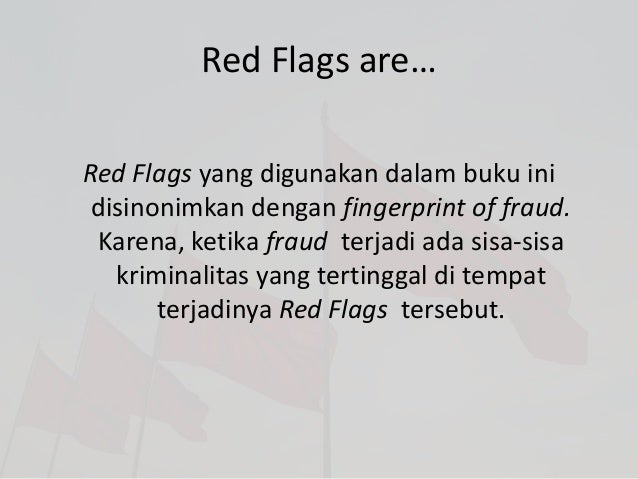 Red Flags are…

Red Flags yang digunakan dalam buku ini disinonimkan dengan fingerprint of fraud. Karena, ketika fraud terjadi ada sisa-sisa kriminalitas yang tertinggal di tempat terjadinya Red Flags tersebut.